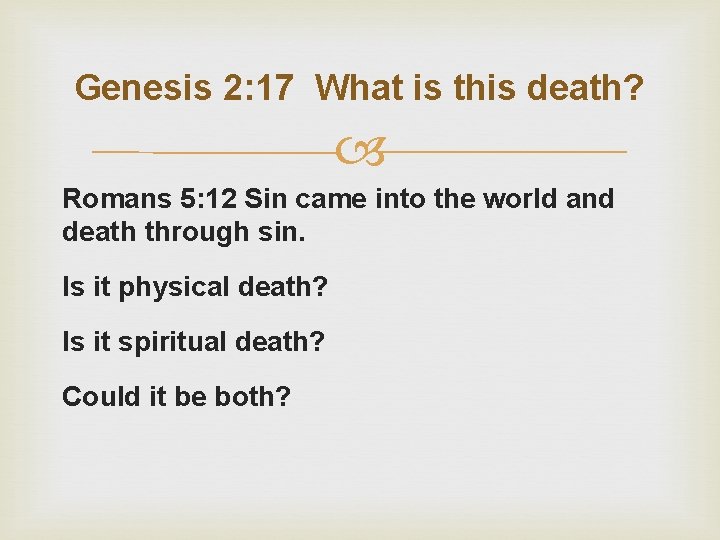 Genesis 2:17  What is this death?

Romans 5:12 Sin came into the world and death through sin.

Is it physical death?

Is it spiritual death?

Could it be both?